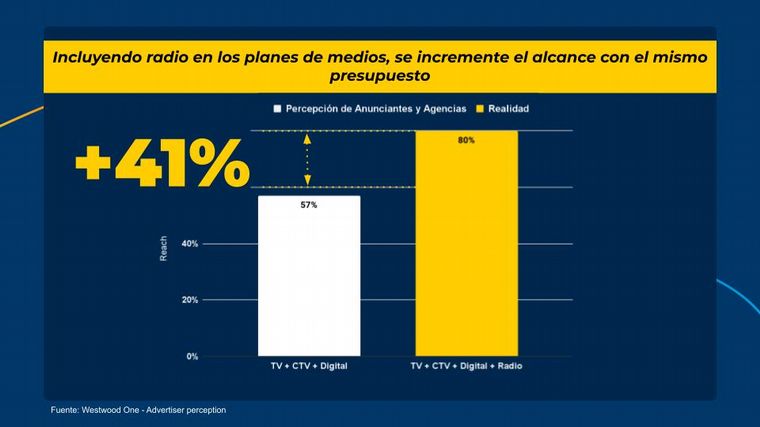 Incluyendo radio en los planes de medios, se incremente el alcance con el mismo presupuesto

Percepción de Anunciantes y Agencias
Realidad

+41%

80%

57%

Reach

40%

20%

0%

TV + CTV + Digital

TV + CTV + Digital + Radio

Fuente: Westwood One - Advertiser perception